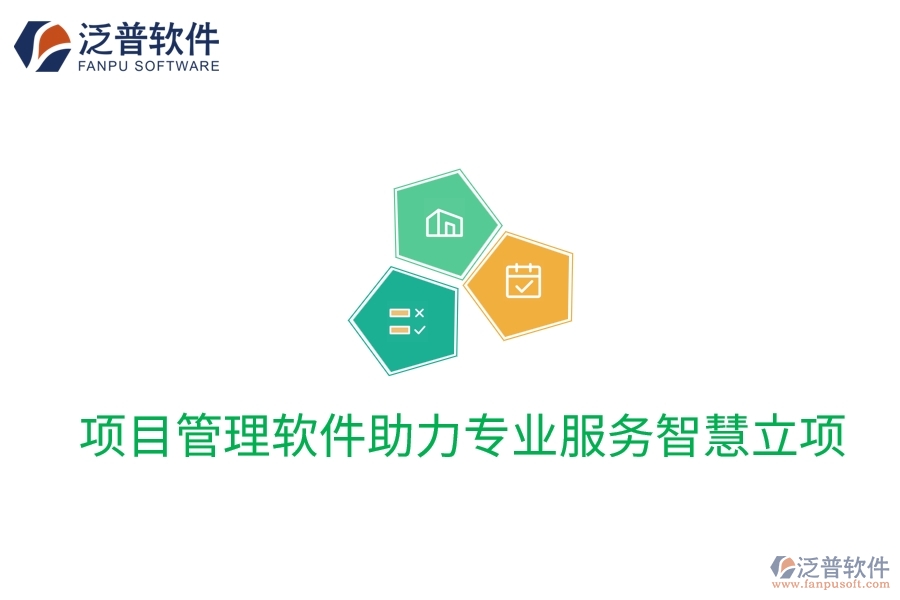 泛普软件
FANPU SOFTWARE

项目管理软件助力专业服务智慧立项

泛普软件
www.fanpusoft.com